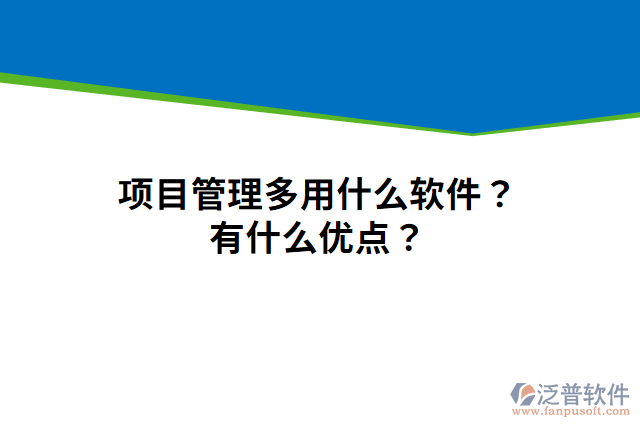 项目管理多用什么软件？
有什么优点？

泛普软件
www.fanpusoft.com